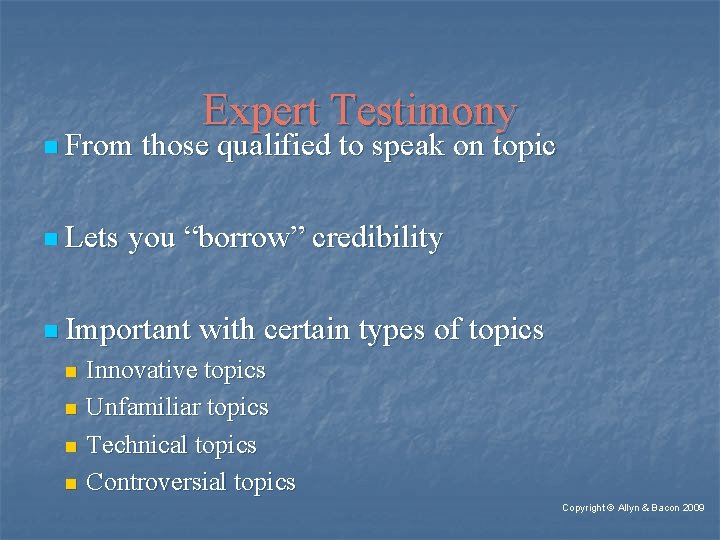 Expert Testimony

From those qualified to speak on topic

Lets you “borrow” credibility

Important with certain types of topics

Innovative topics

Unfamiliar topics

Technical topics

Controversial topics

Copyright © Allyn & Bacon 2009